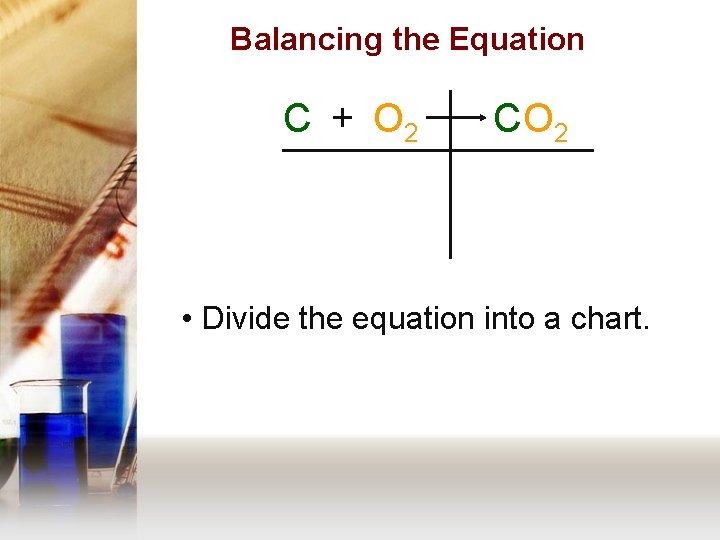 Balancing the Equation

$C + O_2 \rightarrow CO_2$

• Divide the equation into a chart.